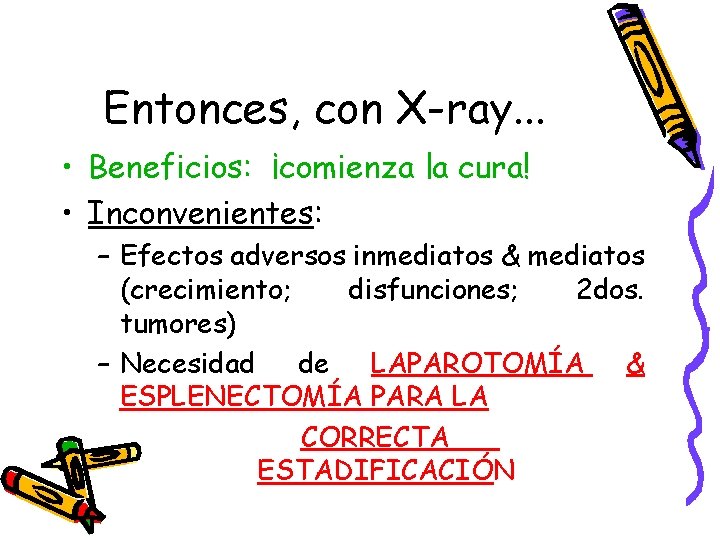 Entonces, con X-ray...

• Beneficios: ¡comienza la cura!

• Inconvenientes:

– Efectos adversos inmediatos & mediatos (crecimiento; disfunciones; 2dos. tumores)

– Necesidad de LAPAROTOMÍA & ESPLENECTOMÍA PARA LA CORRECTA ESTADIFICACIÓN